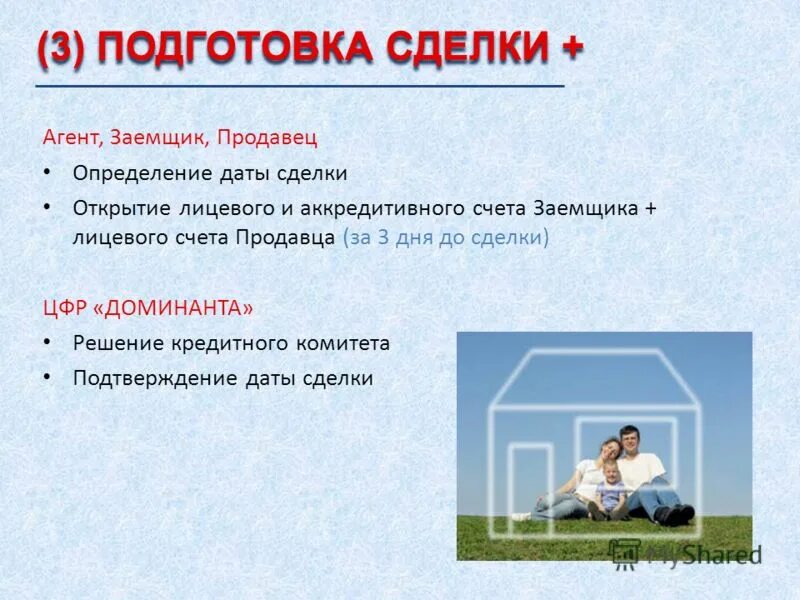 (3) ПОДГОТОВКА СДЕЛКИ +

Агент, Заемщик, Продавец

• Определение даты сделки

• Открытие лицевого и аккредитивного счета Заемщика + лицевого счета Продавца (за 3 дня до сделки)

ЦФР «ДОМИНАНТА»

• Решение кредитного комитета

• Подтверждение даты сделки

MyShared